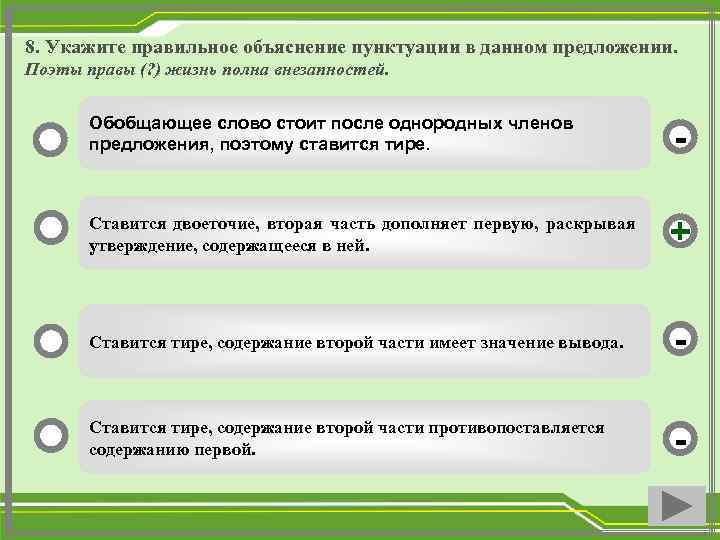 8. Укажите правильное объяснение пунктуации в данном предложении.
Поэты правы (?) жизнь полна внезапностей.

Обобщающее слово стоит после однородных членов предложения, поэтому ставится тире.

-

Ставится двоеточие, вторая часть дополняет первую, раскрывая утверждение, содержащееся в ней.

+

Ставится тире, содержание второй части имеет значение вывода.

-

Ставится тире, содержание второй части противопоставляется содержанию первой.

-